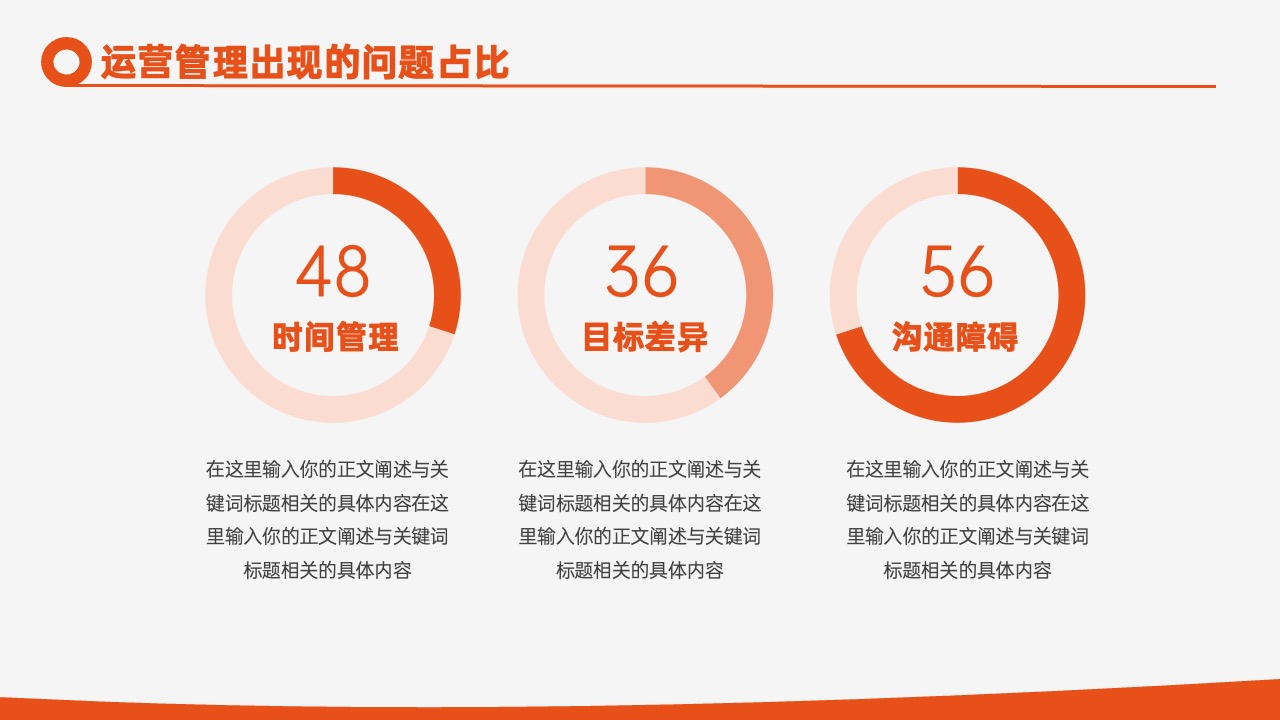 运营管理出现的问题占比

48
时间管理

36
目标差异

56
沟通障碍

在这里输入你的正文阐述与关键词标题相关的具体内容在这里输入你的正文阐述与关键词标题相关的具体内容

在这里输入你的正文阐述与关键词标题相关的具体内容在这里输入你的正文阐述与关键词标题相关的具体内容

在这里输入你的正文阐述与关键词标题相关的具体内容在这里输入你的正文阐述与关键词标题相关的具体内容